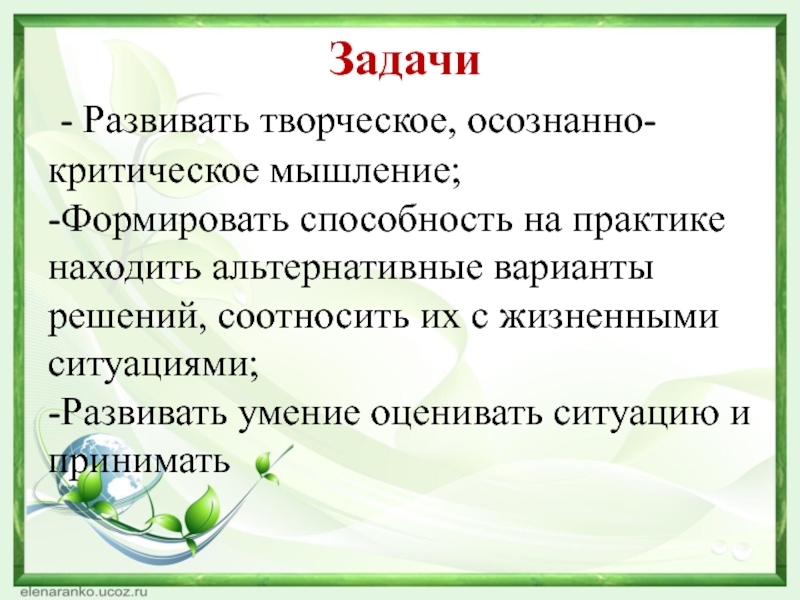 Задачи

- Развивать творческое, осознанно-критическое мышление;
-Формировать способность на практике находить альтернативные варианты решений, соотносить их с жизненными ситуациями;
-Развивать умение оценивать ситуацию и принимать

elenaranko.ucoz.ru